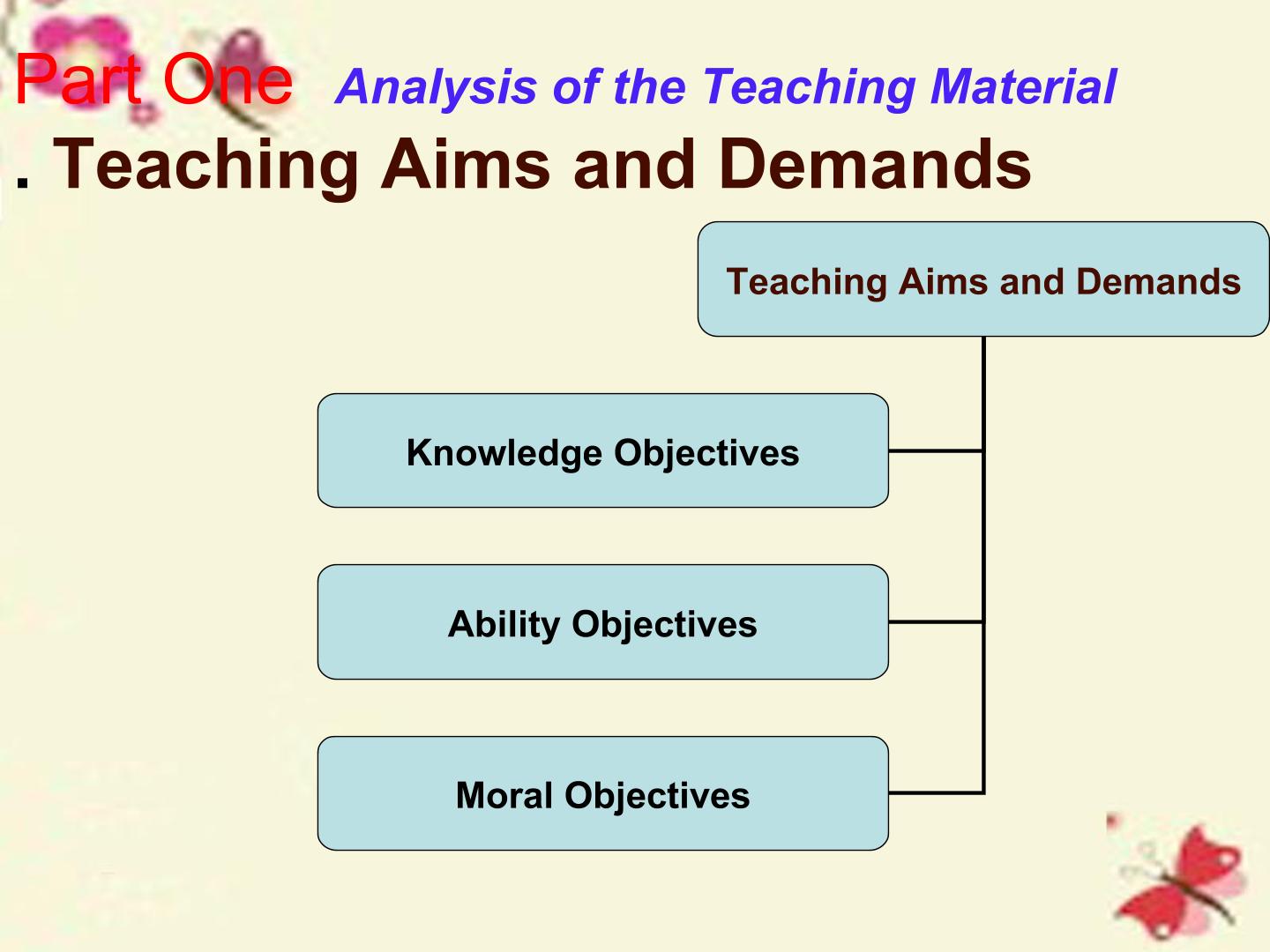 Part One Analysis of the Teaching Material

. Teaching Aims and Demands

Teaching Aims and Demands

Knowledge Objectives

Ability Objectives

Moral Objectives